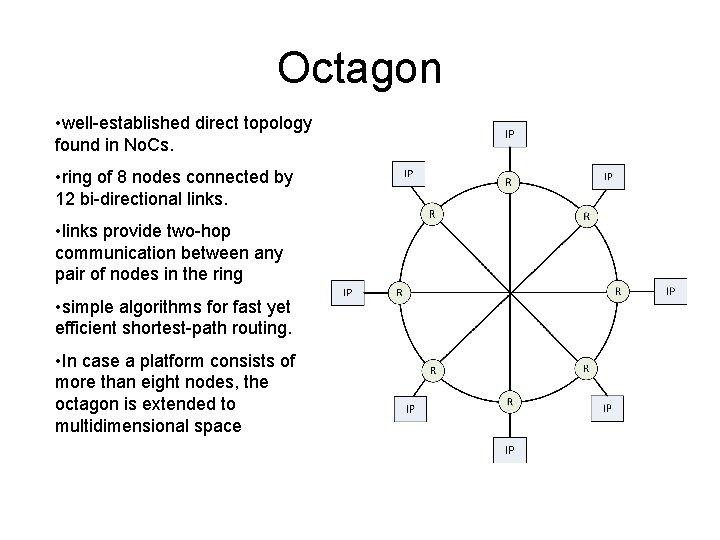 Octagon

•well-established direct topology found in NoCs.

•ring of 8 nodes connected by 12 bi-directional links.

•links provide two-hop communication between any pair of nodes in the ring

•simple algorithms for fast yet efficient shortest-path routing.

•In case a platform consists of more than eight nodes, the octagon is extended to multidimensional space

IP
IP
IP
R
R
R
IP
R
R
IP
R
R
R
IP
IP
IP